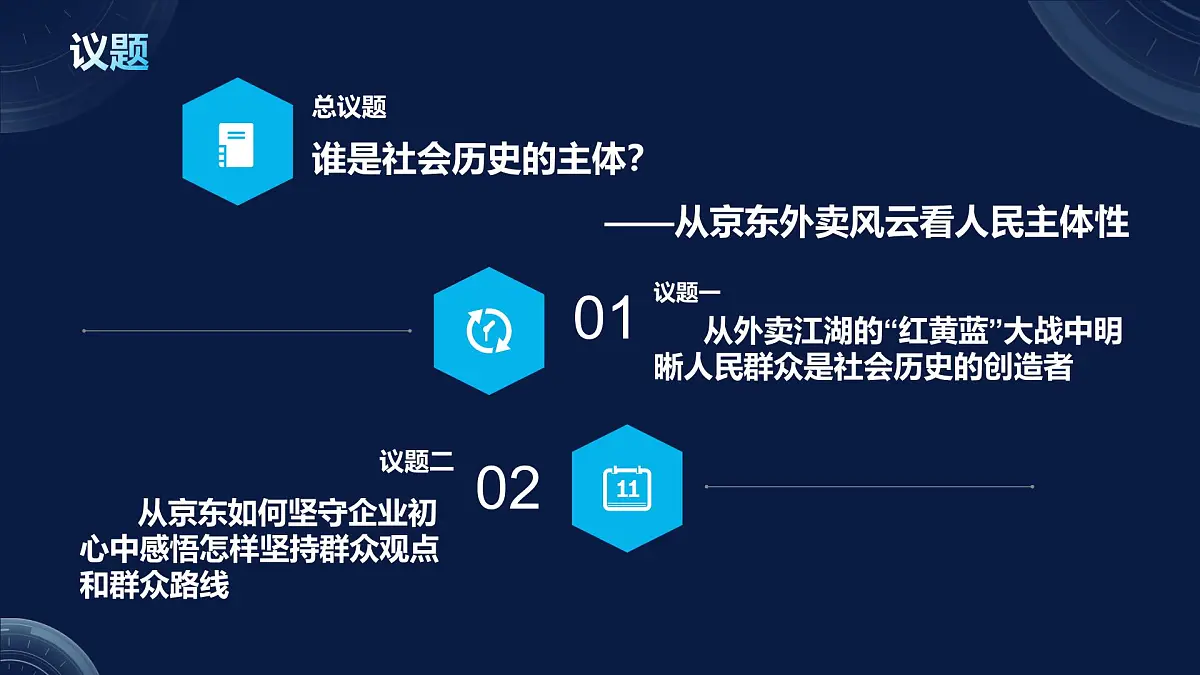 议题

总议题

谁是社会历史的主体？

——从京东外卖风云看人民主体性

01 议题一

从外卖江湖的“红黄蓝”大战中明晰人民群众是社会历史的创造者

议题二 02

11

从京东如何坚守企业初心中感悟怎样坚持群众观点和群众路线